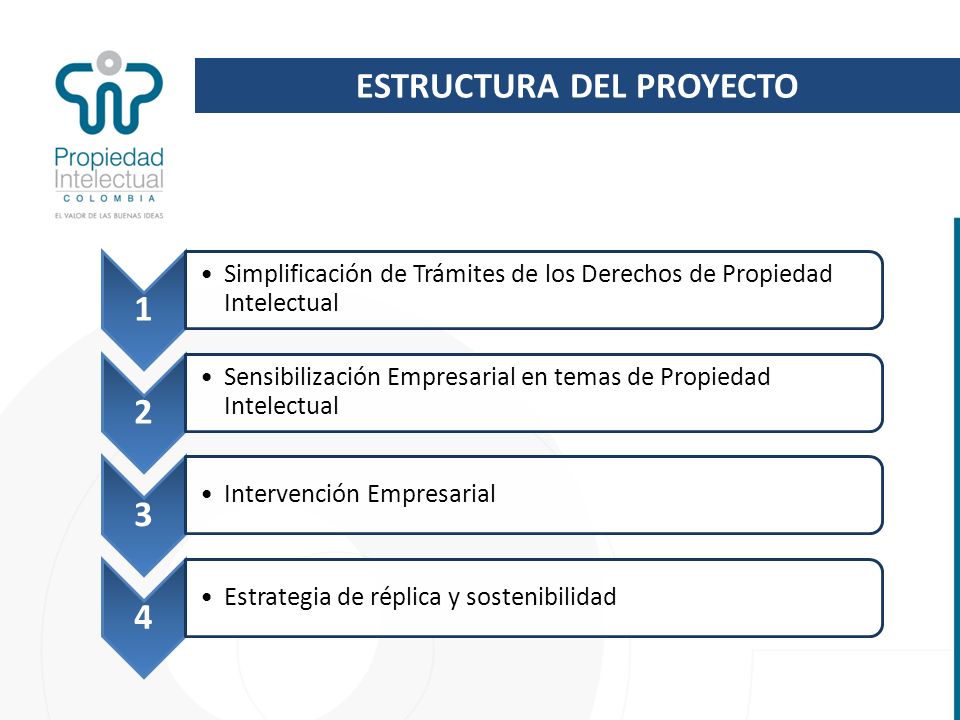 Propiedad Intelectual
COLOMBIA
EL VALOR DE LAS BUENAS IDEAS

ESTRUCTURA DEL PROYECTO

1
• Simplificación de Trámites de los Derechos de Propiedad Intelectual

2
• Sensibilización Empresarial en temas de Propiedad Intelectual

3
• Intervención Empresarial

4
• Estrategia de réplica y sostenibilidad